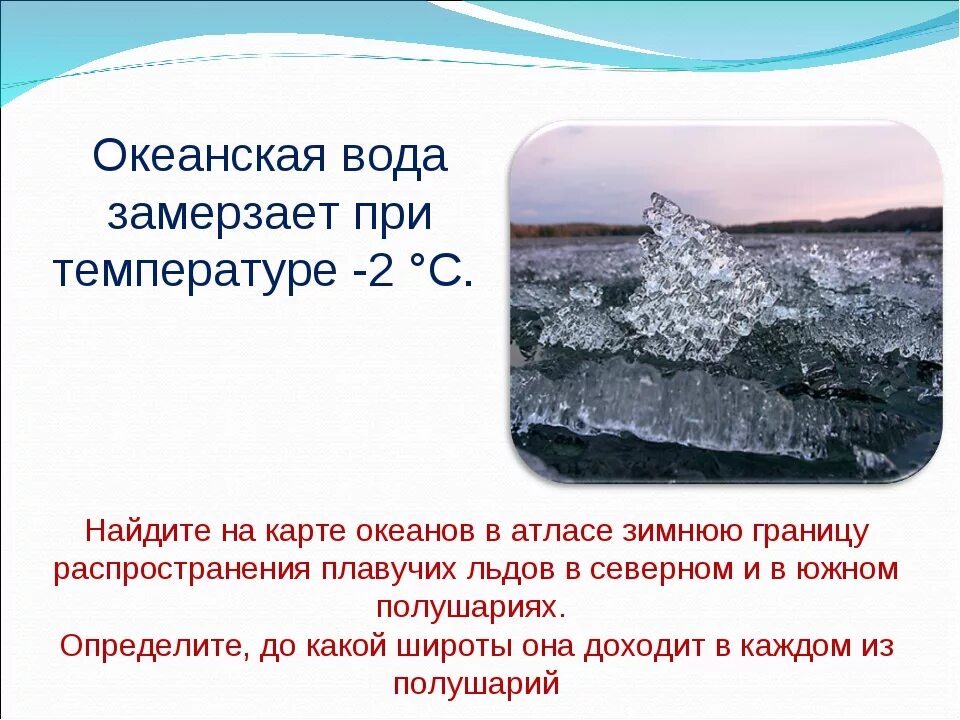 Океанская вода замерзает при температуре -2 °С.

Найдите на карте океанов в атласе зимнюю границу распространения плавучих льдов в северном и в южном полушариях.
Определите, до какой широты она доходит в каждом из полушарий